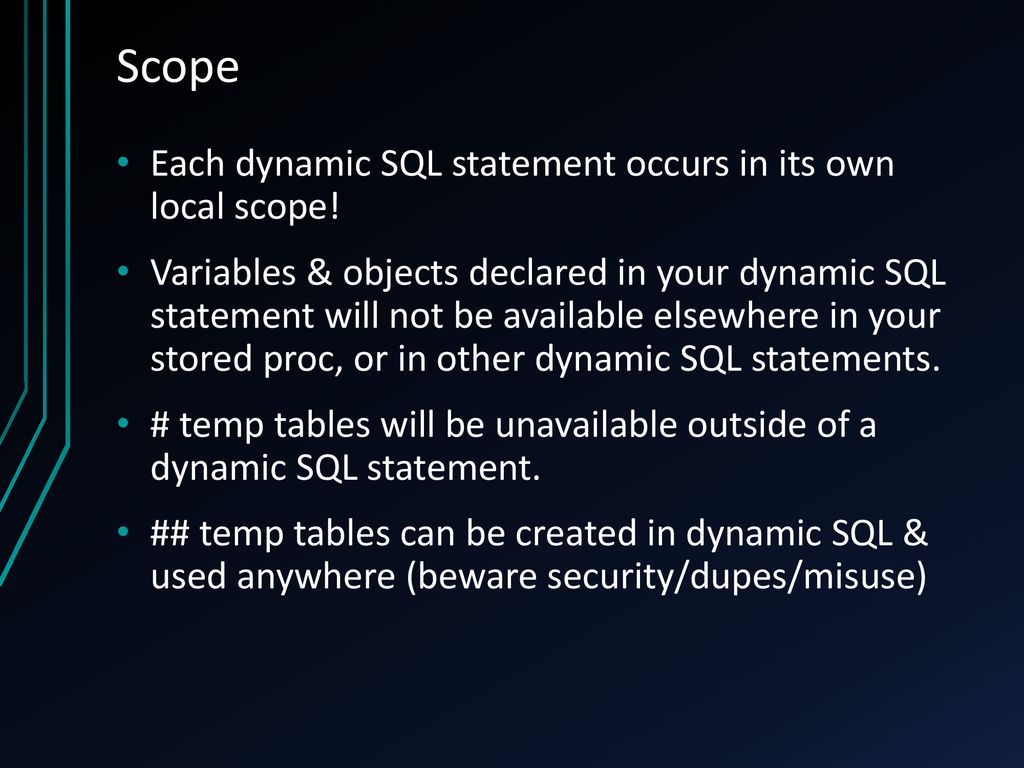 Scope

• Each dynamic SQL statement occurs in its own local scope!

• Variables & objects declared in your dynamic SQL statement will not be available elsewhere in your stored proc, or in other dynamic SQL statements.

• # temp tables will be unavailable outside of a dynamic SQL statement.

• ## temp tables can be created in dynamic SQL & used anywhere (beware security/dupes/misuse)